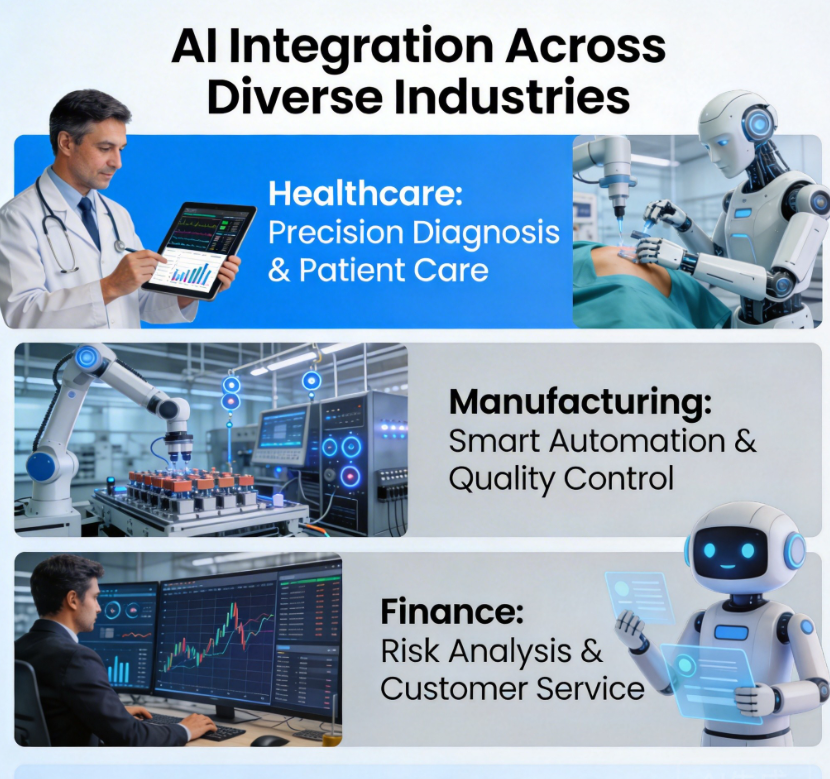 AI Integration Across Diverse Industries

Healthcare: Precision Diagnosis & Patient Care

Manufacturing: Smart Automation & Quality Control

Finance: Risk Analysis & Customer Service